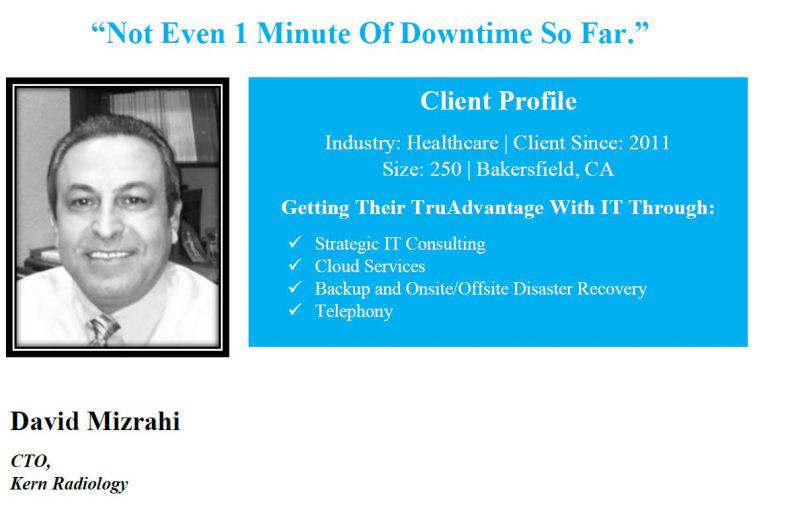 “Not Even 1 Minute Of Downtime So Far.”

Client Profile

Industry: Healthcare | Client Since: 2011
Size: 250 | Bakersfield, CA

Getting Their TruAdvantage With IT Through:

✓ Strategic IT Consulting
✓ Cloud Services
✓ Backup and Onsite/Offsite Disaster Recovery
✓ Telephony

David Mizrahi

CTO,
Kern Radiology